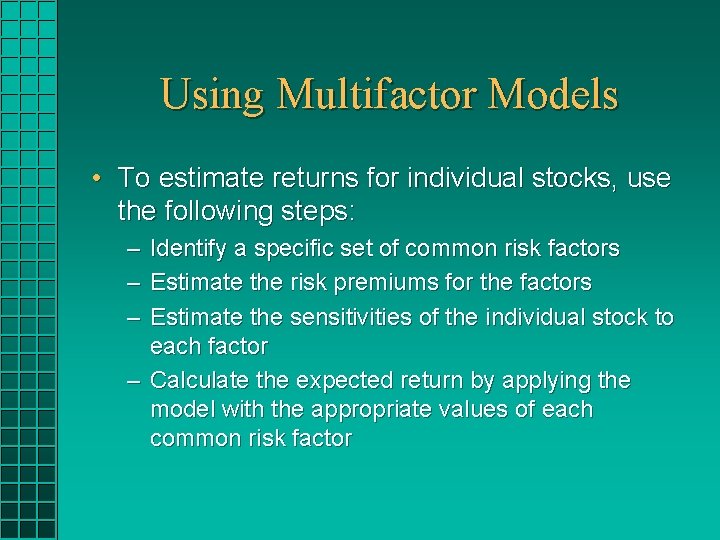 Using Multifactor Models

• To estimate returns for individual stocks, use the following steps:

– Identify a specific set of common risk factors

– Estimate the risk premiums for the factors

– Estimate the sensitivities of the individual stock to each factor

– Calculate the expected return by applying the model with the appropriate values of each common risk factor